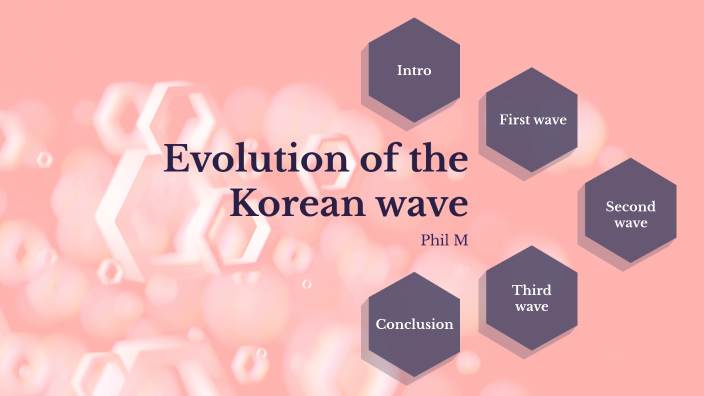 Evolution of the Korean wave

Phil M

Intro

First wave

Second wave

Third wave

Conclusion